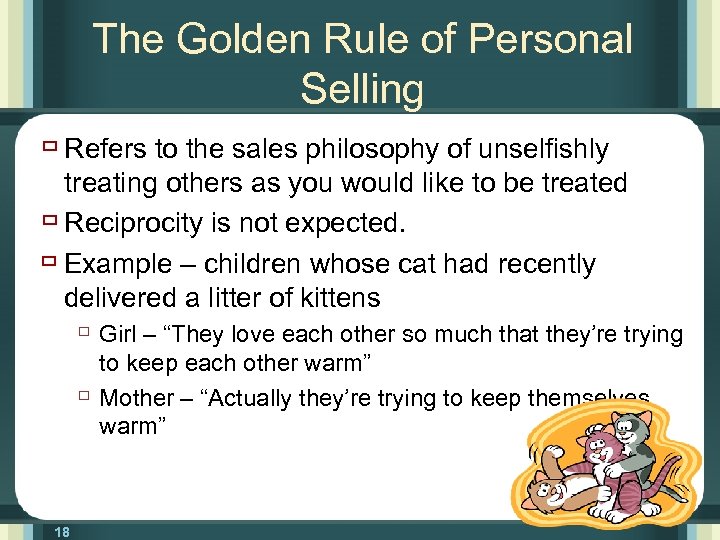 The Golden Rule of Personal Selling

Refers to the sales philosophy of unselfishly treating others as you would like to be treated

Reciprocity is not expected.

Example – children whose cat had recently delivered a litter of kittens

Girl – “They love each other so much that they’re trying to keep each other warm”

Mother – “Actually they’re trying to keep themselves warm”

18